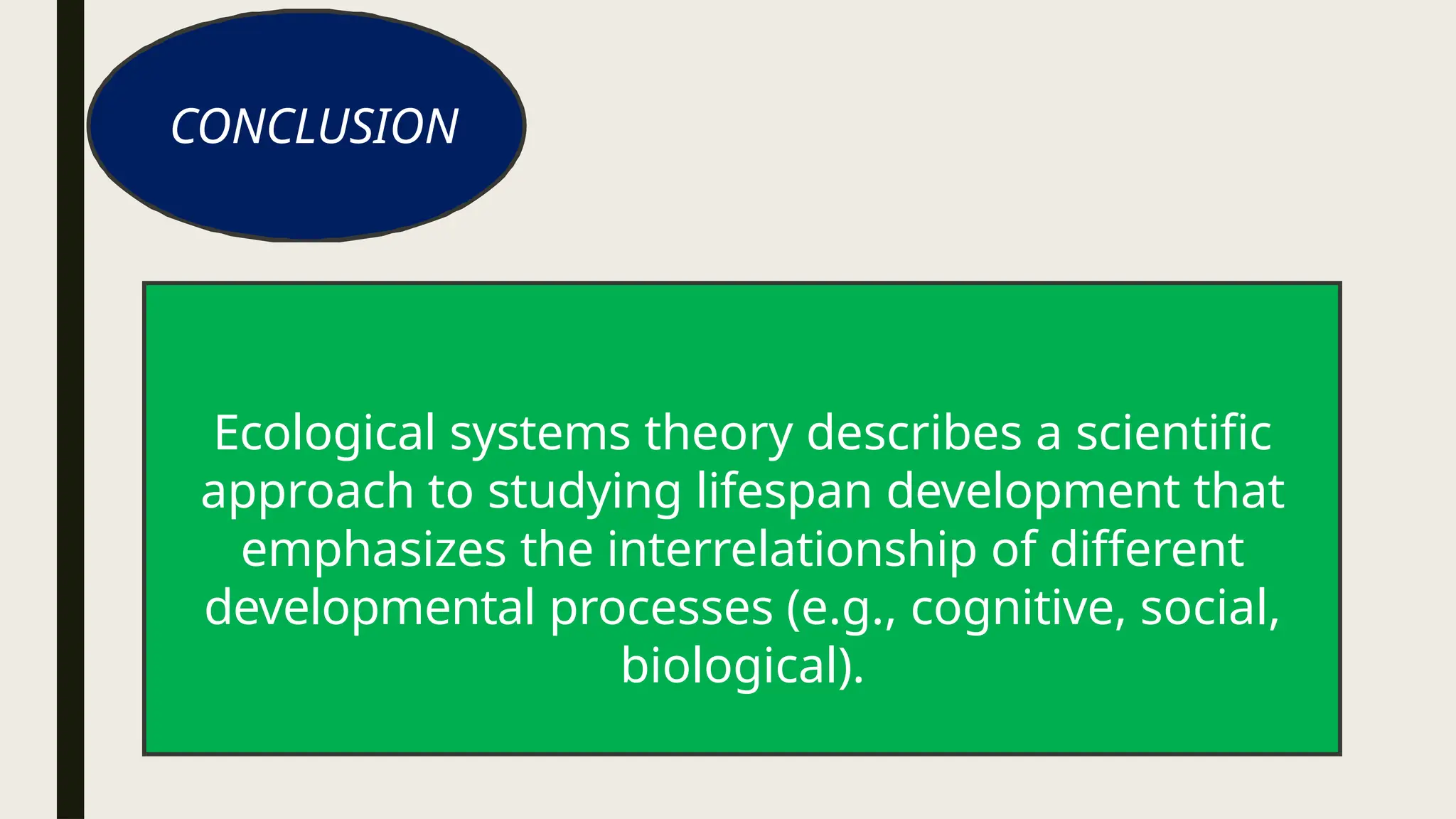 CONCLUSION

Ecological systems theory describes a scientific approach to studying lifespan development that emphasizes the interrelationship of different developmental processes (e.g., cognitive, social, biological).